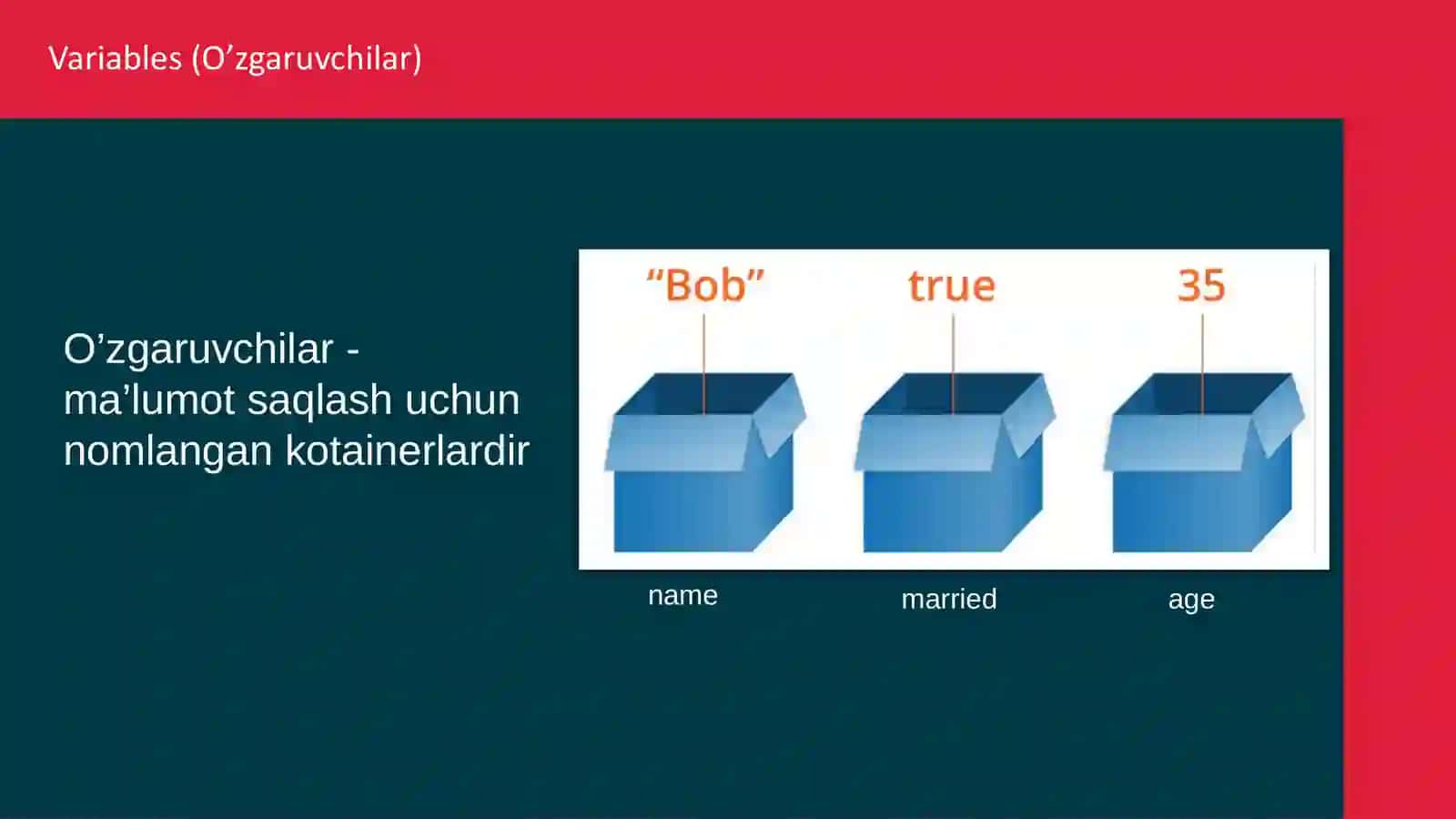 Variables (O’zgaruvchilar)

O’zgaruvchilar - ma’lumot saqlash uchun nomlangan kotainerlardir

“Bob”

true

35

name

married

age